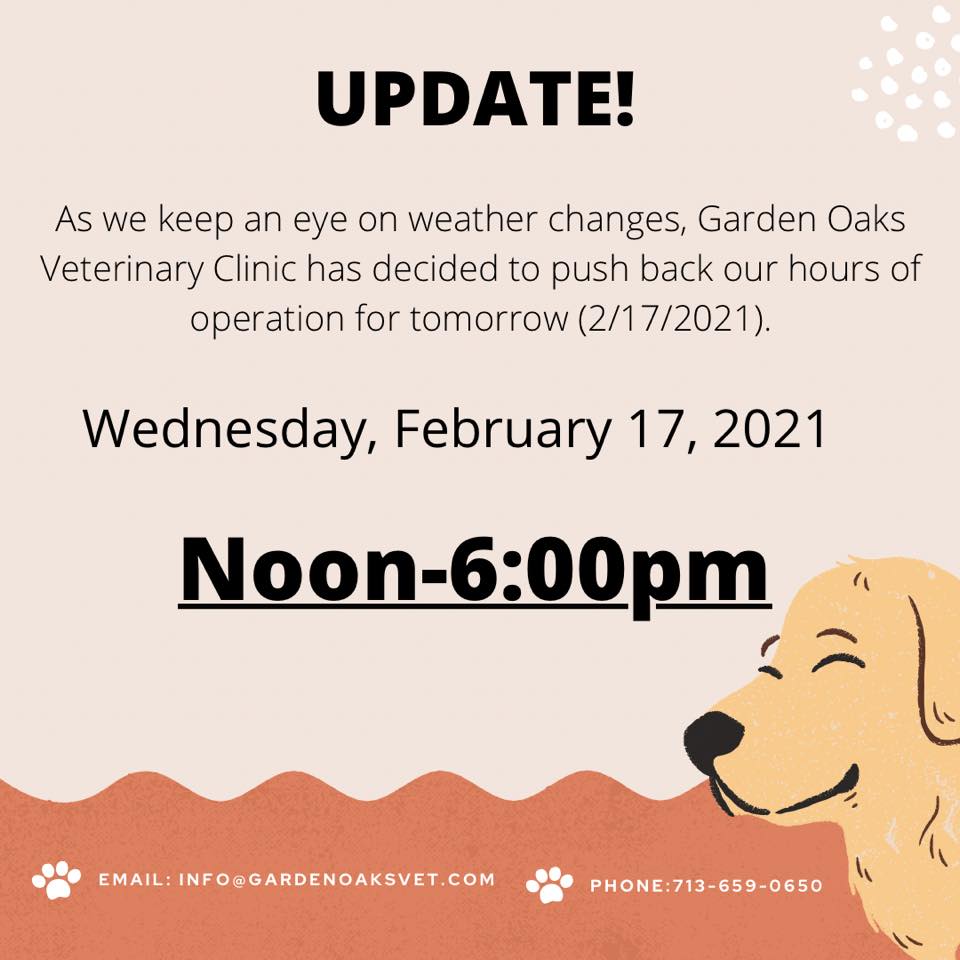 UPDATE!

As we keep an eye on weather changes, Garden Oaks Veterinary Clinic has decided to push back our hours of operation for tomorrow (2/17/2021).

Wednesday, February 17, 2021

Noon-6:00pm

EMAIL: INFO@GARDENOAKSVET.COM

PHONE:713-659-0650